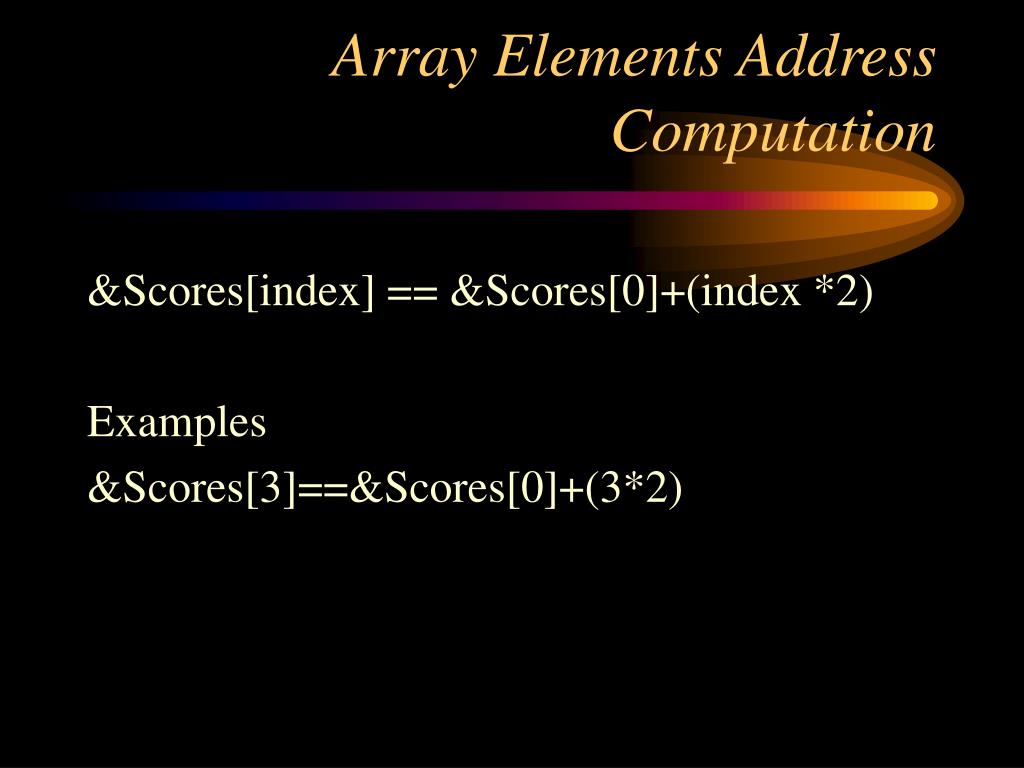 Array Elements Address Computation

&Scores[index] == &Scores[0]+(index *2)

Examples

&Scores[3]==&Scores[0]+(3*2)